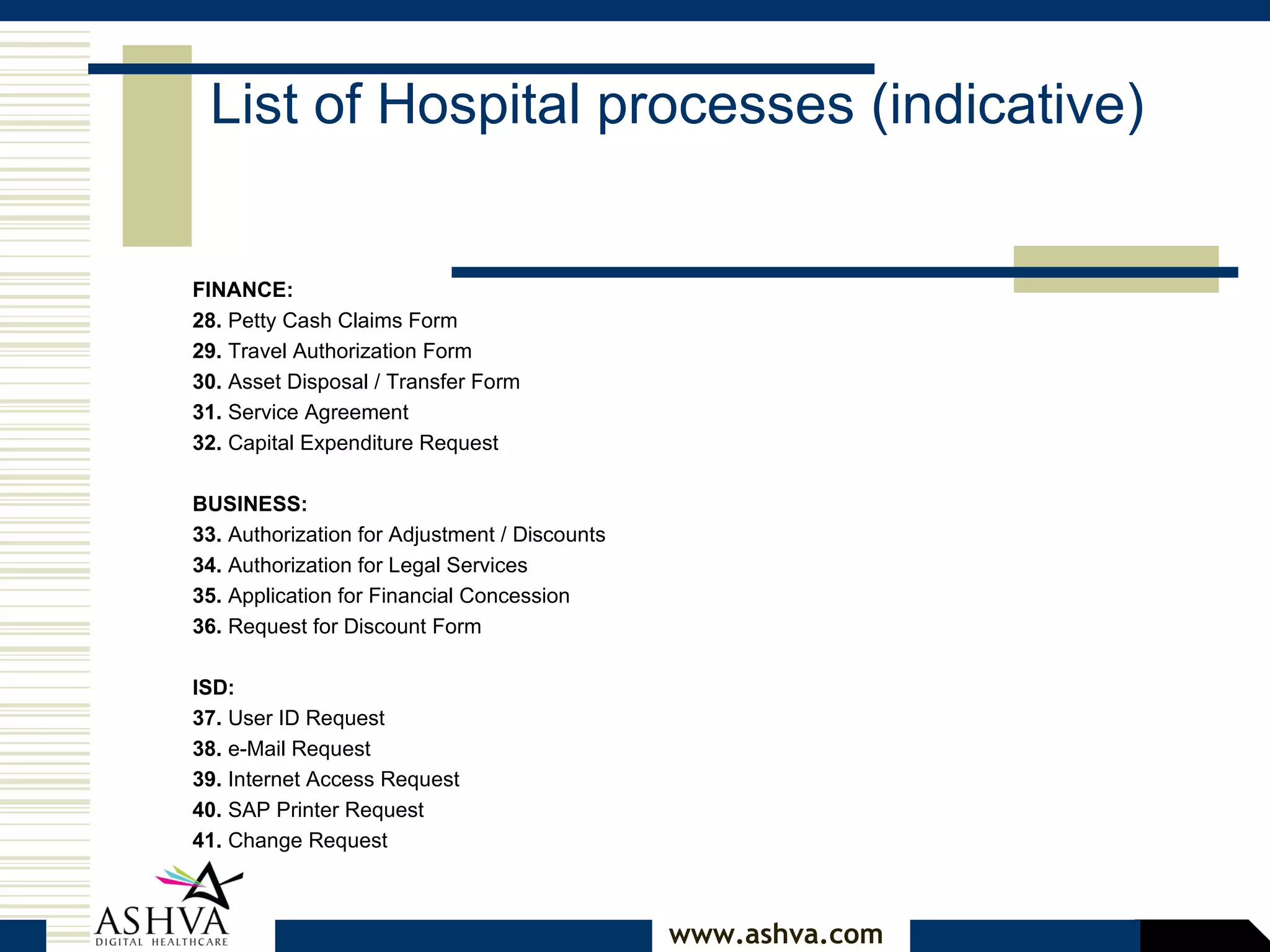 List of Hospital processes (indicative)

FINANCE:
28. Petty Cash Claims Form
29. Travel Authorization Form
30. Asset Disposal / Transfer Form
31. Service Agreement
32. Capital Expenditure Request

BUSINESS:
33. Authorization for Adjustment / Discounts
34. Authorization for Legal Services
35. Application for Financial Concession
36. Request for Discount Form

ISD:
37. User ID Request
38. e-Mail Request
39. Internet Access Request
40. SAP Printer Request
41. Change Request

ASHVA
DIGITAL HEALTHCARE

www.ashva.com